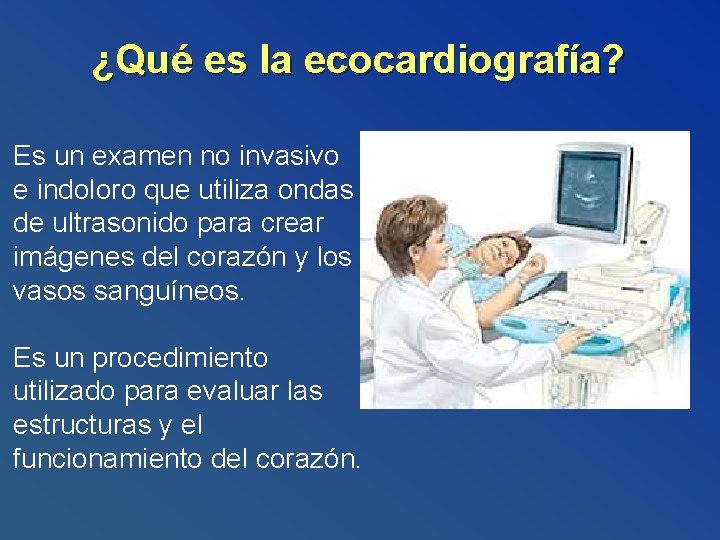 ¿Qué es la ecocardiografía?

Es un examen no invasivo e indoloro que utiliza ondas de ultrasonido para crear imágenes del corazón y los vasos sanguíneos.

Es un procedimiento utilizado para evaluar las estructuras y el funcionamiento del corazón.